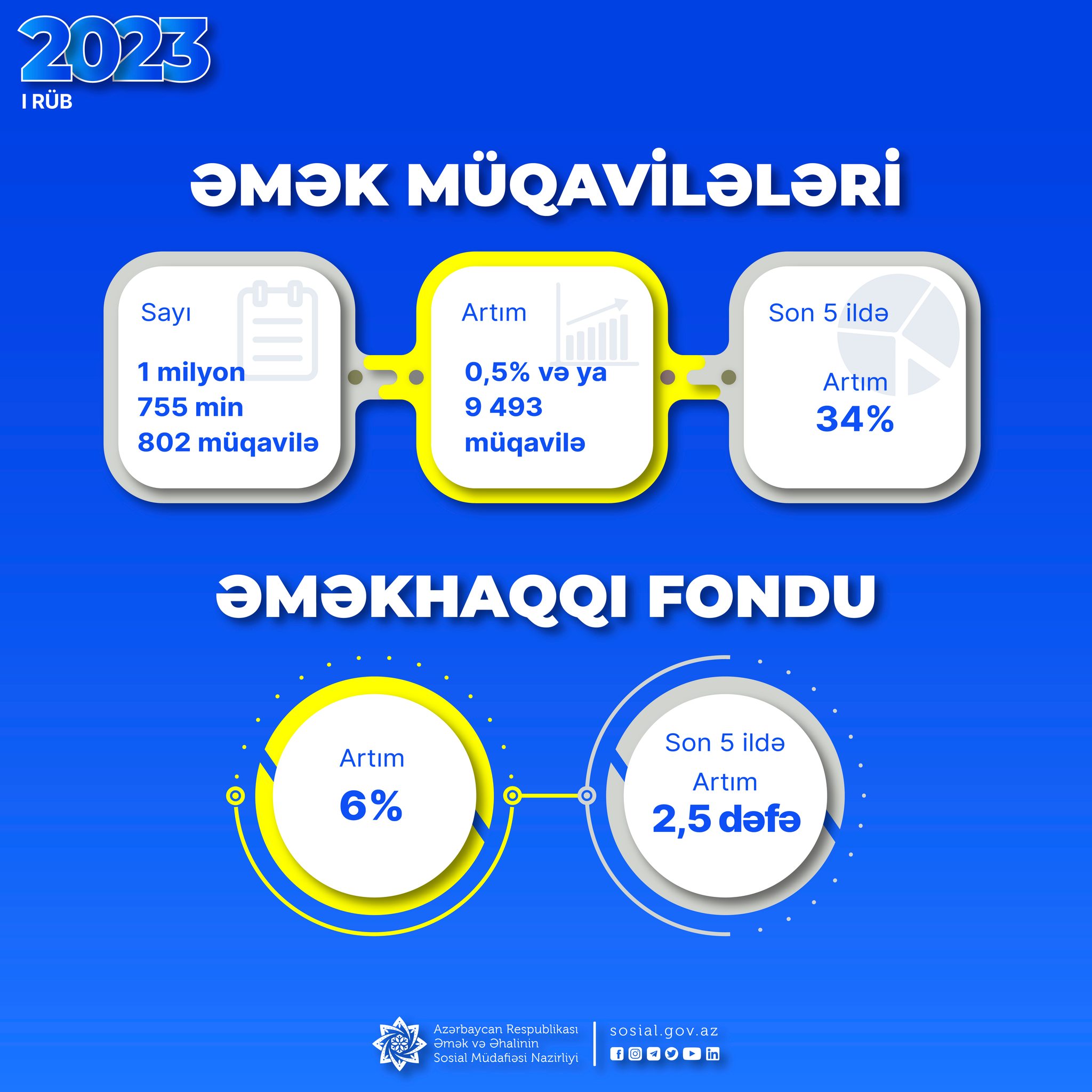 2023
I RÜB

ƏMƏK MÜQAVİLƏLƏRİ

Sayı

1 milyon 755 min 802 müqavilə

Artım

0,5% və ya 9 493 müqavilə

Son 5 ildə

Artım 34%

ƏMƏKHAQQI FONDU

Artım 6%

Son 5 ildə

Artım 2,5 dəfə

Azərbaycan Respublikası Əmək və Əhalinin Sosial Müdafiəsi Nazirliyi

sosial.gov.az